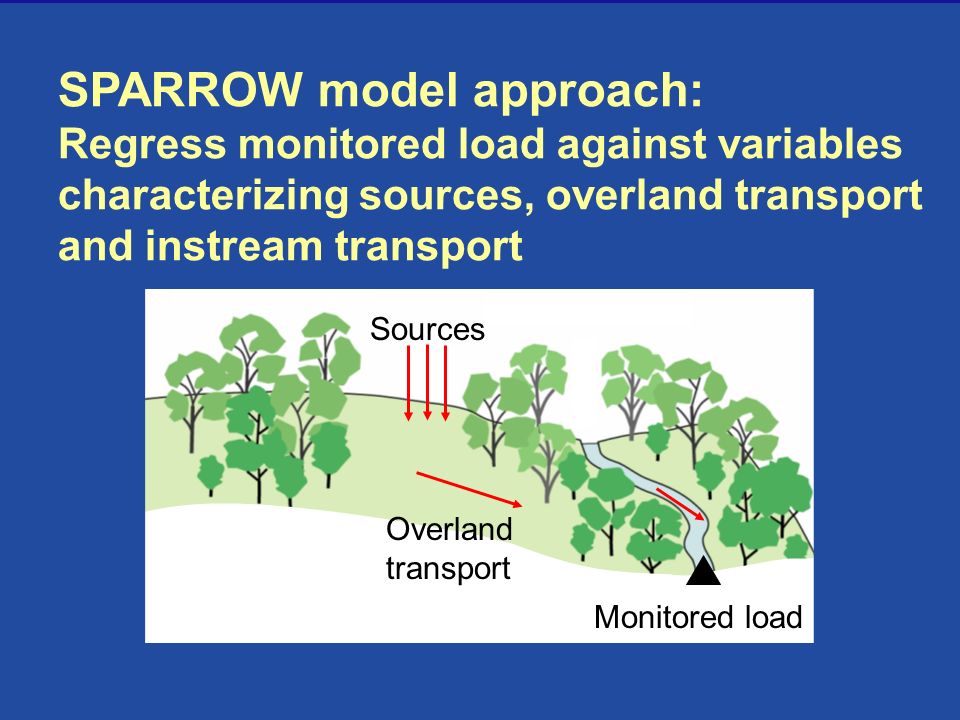 SPARROW model approach:
Regress monitored load against variables characterizing sources, overland transport and instream transport

Sources

Overland transport

Monitored load